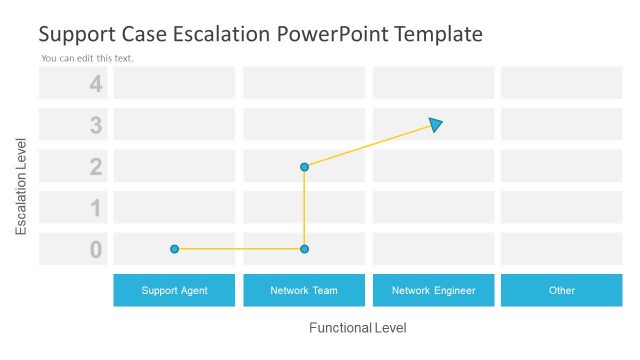 Support Case Escalation PowerPoint Template

You can edit this text.

Escalation Level

4
3
2
1
0

Support Agent
Network Team
Network Engineer
Other

Functional Level